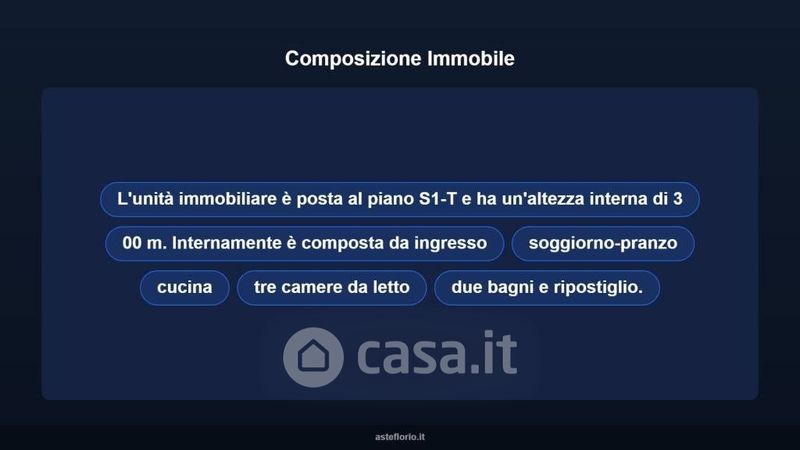 Composizione Immobile

L'unità immobiliare è posta al piano S1-T e ha un'altezza interna di 3

00 m. Internamente è composta da ingresso

soggiorno-pranzo

cucina

tre camere da letto

due bagni e ripostiglio.

casa.it

asteflorio.it